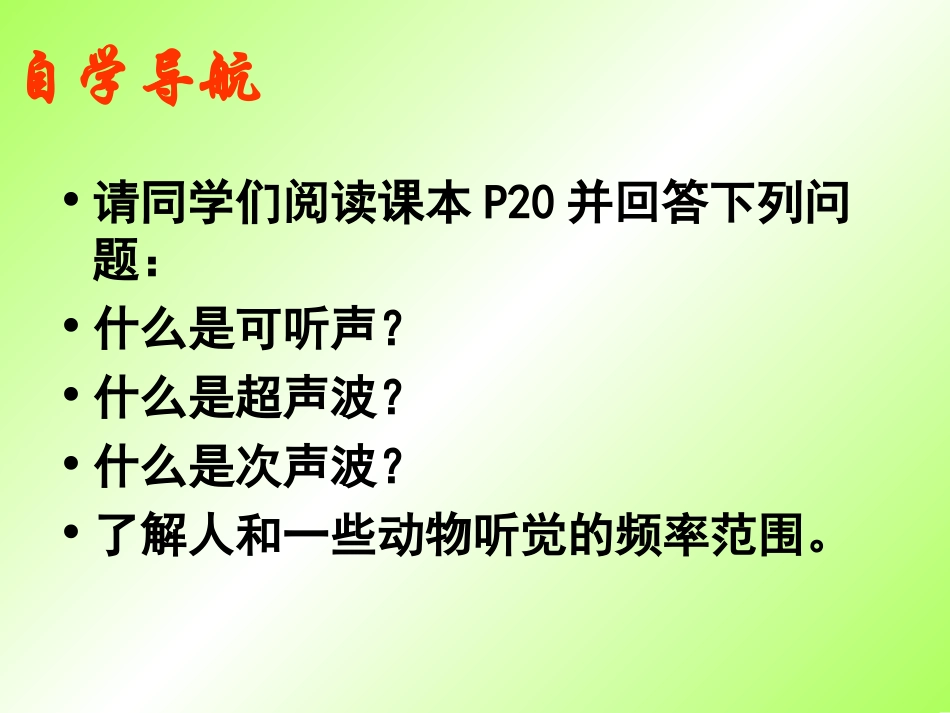 自学导航

• 请同学们阅读课本 P20 并回答下列问题：
• 什么是可听声？
• 什么是超声波？
• 什么是次声波？
• 了解人和一些动物听觉的频率范围。